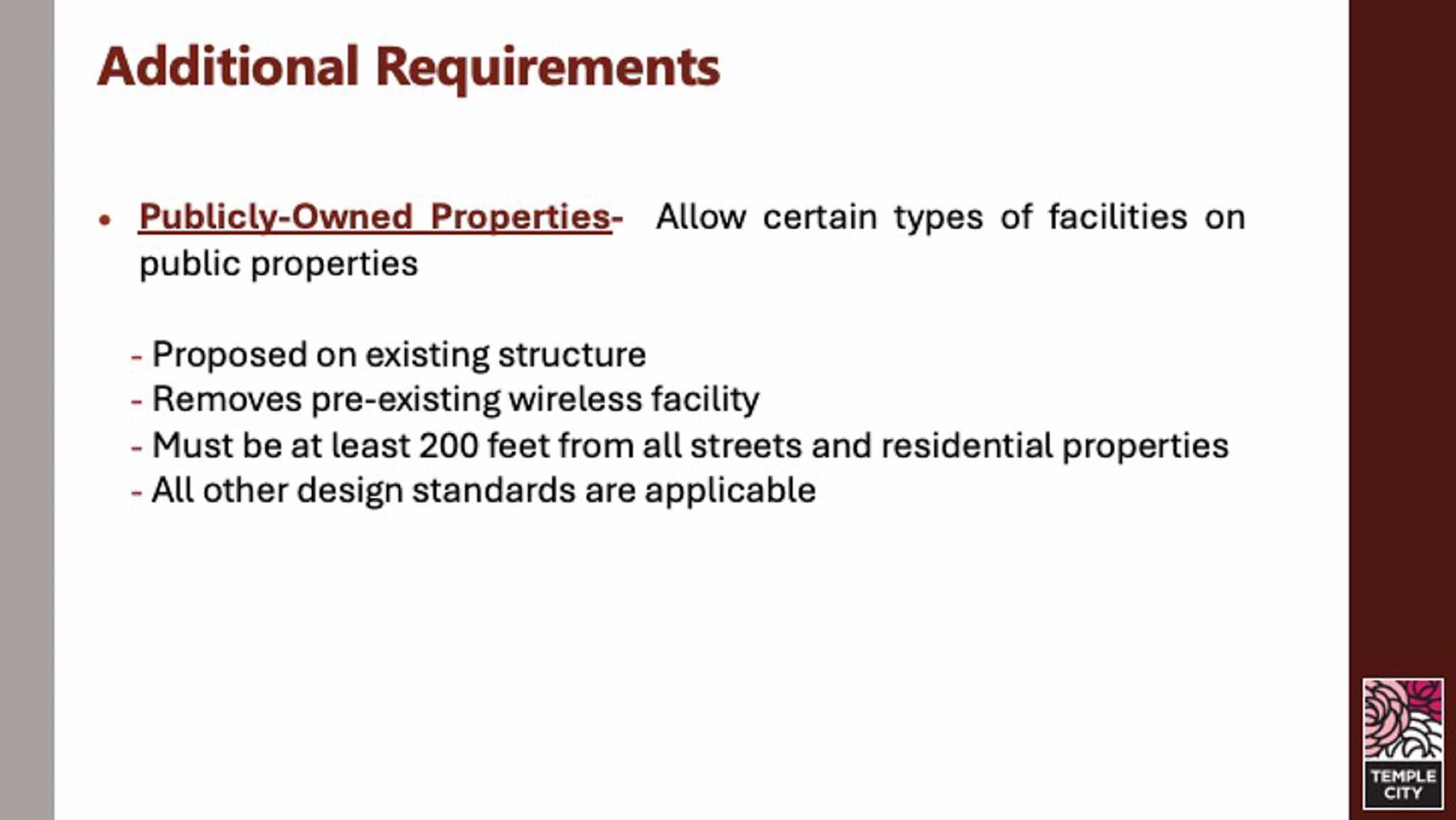 Additional Requirements

• Publicly-Owned Properties- Allow certain types of facilities on public properties

- Proposed on existing structure
- Removes pre-existing wireless facility
- Must be at least 200 feet from all streets and residential properties
- All other design standards are applicable

TEMPLE CITY